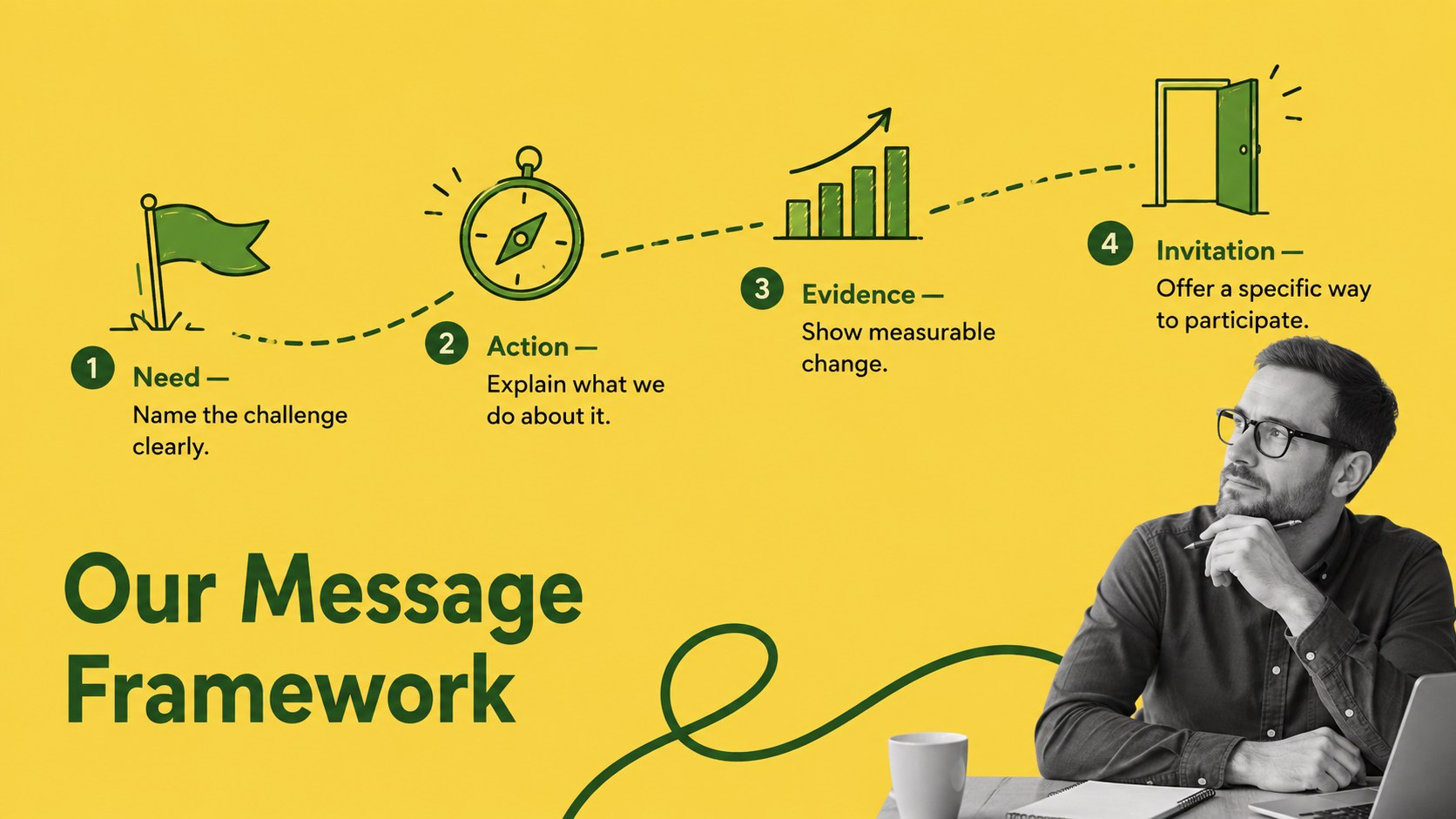 1 Need —
Name the challenge clearly.

2 Action —
Explain what we do about it.

3 Evidence —
Show measurable change.

4 Invitation —
Offer a specific way to participate.

Our Message Framework